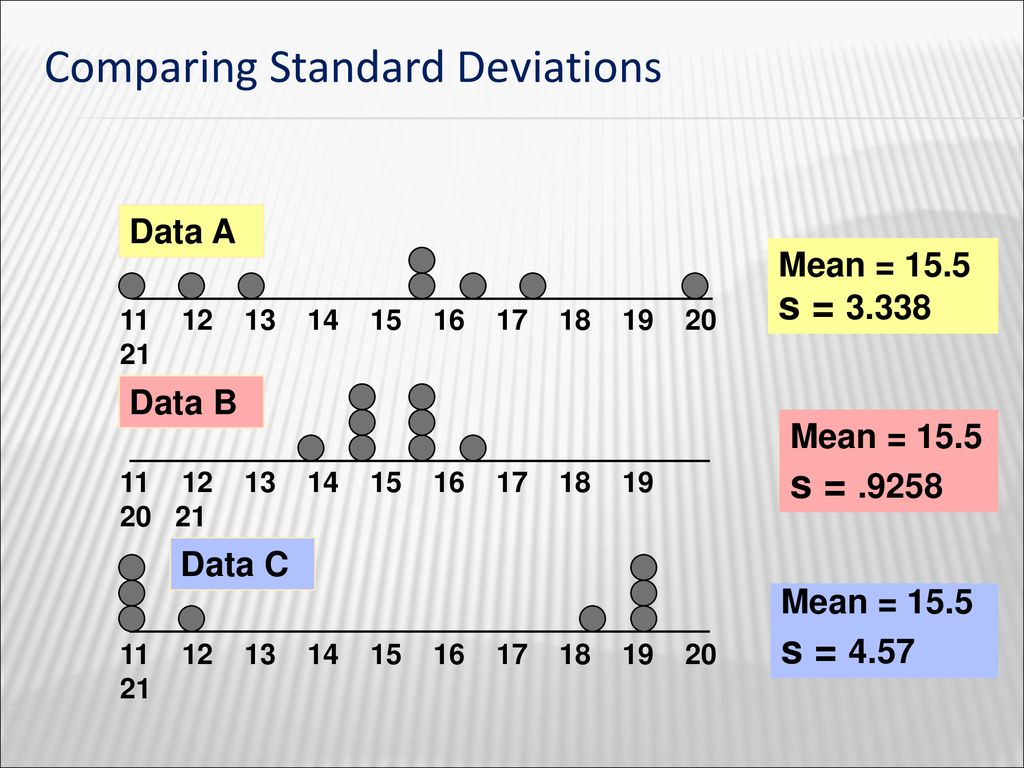 Comparing Standard Deviations

Data A

11 12 13 14 15 16 17 18 19 20 21

Mean = 15.5
s = 3.338

Data B

11 12 13 14 15 16 17 18 19 20 21

Mean = 15.5
s = .9258

Data C

11 12 13 14 15 16 17 18 19 20 21

Mean = 15.5
s = 4.57